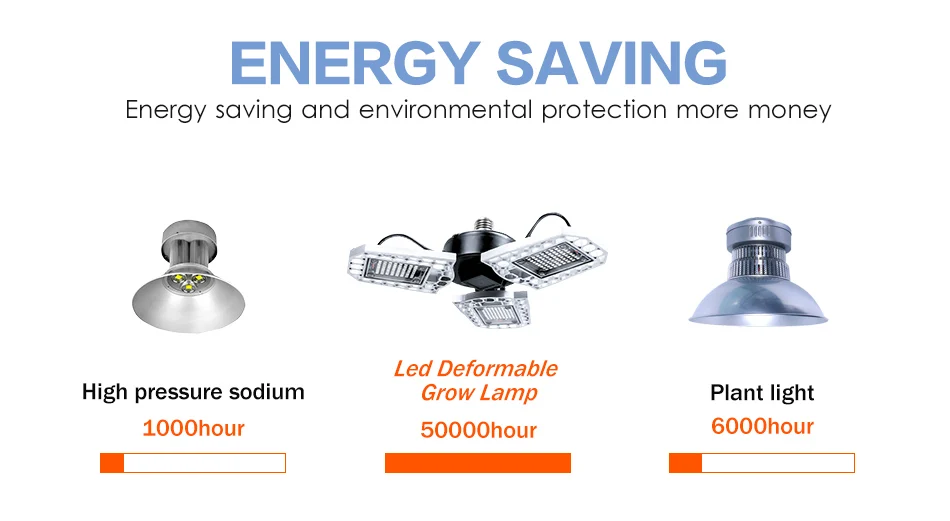 ENERGY SAVING

Energy saving and environmental protection more money

High pressure sodium

1000hour

Led Deformable Grow Lamp

50000hour

Plant light

6000hour